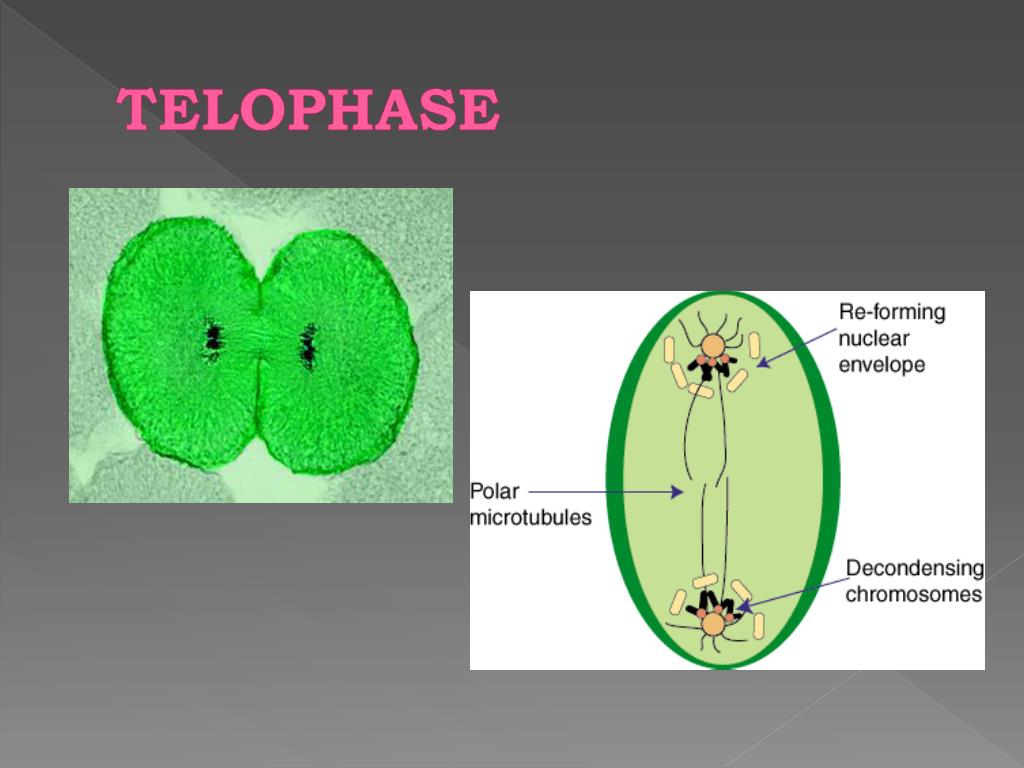 TELOPHASE

Re-forming nuclear envelope

Polar microtubules

Decondensing chromosomes